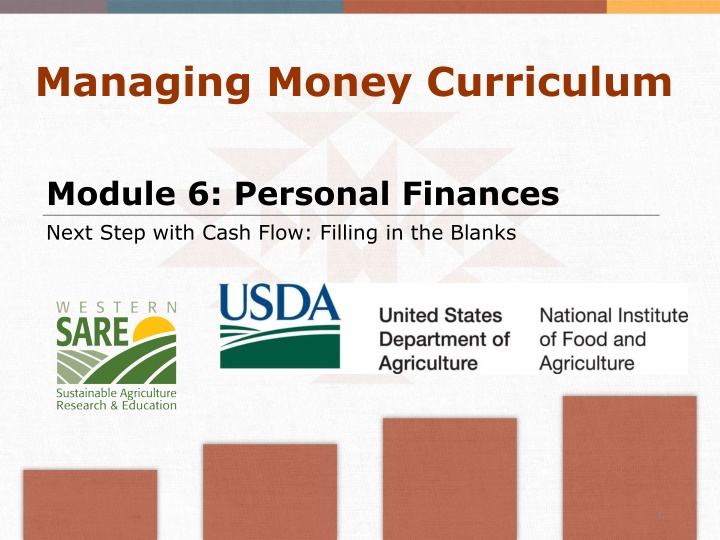 Managing Money Curriculum

Module 6: Personal Finances

Next Step with Cash Flow: Filling in the Blanks

WESTERN SARE Sustainable Agriculture Research & Education

USDA United States Department of Agriculture National Institute of Food and Agriculture

1